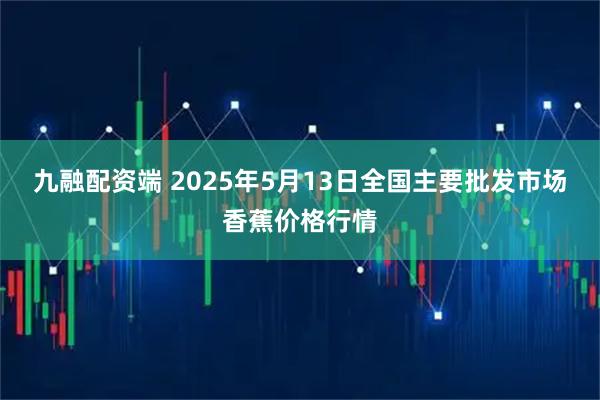 九融配资端 2025年5月13日全国主要批发市场香蕉价格行情